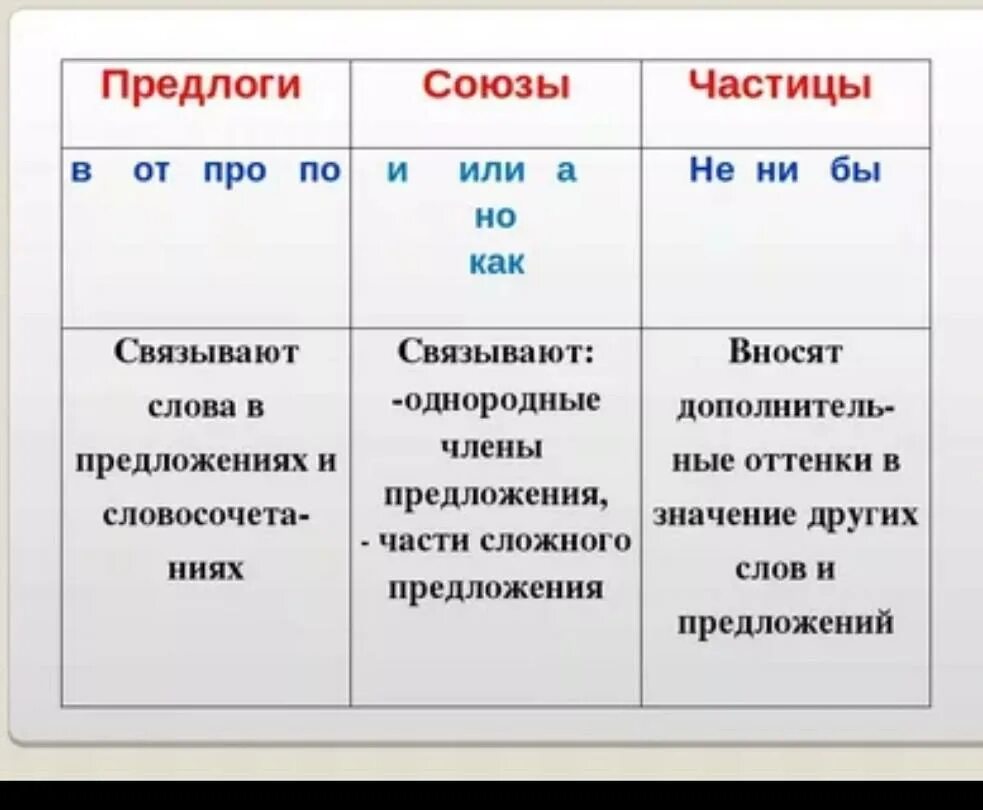 | Предлоги | Союзы | Частицы |
|---|---|---|
| в от про по | и или а но как | Не ни бы |
| Связывают слова в предложениях и словосочетаниях | Связывают: -однородные члены предложения, - части сложного предложения | Вносят дополнительные оттенки в значение других слов и предложений |